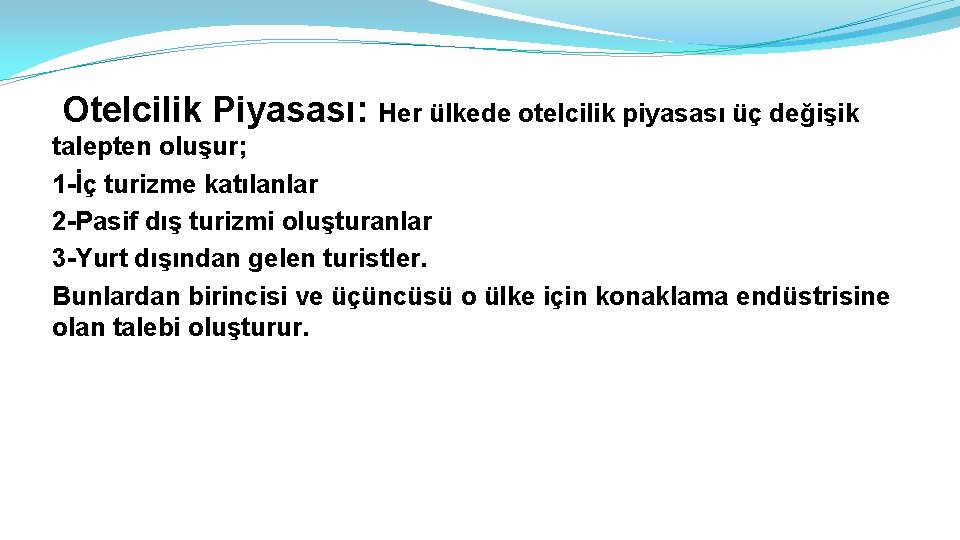 Otelcilik Piyasası: Her ülkede otelcilik piyasası üç değişik talepten oluşur;
1-İç turizme katılanlar
2-Pasif dış turizmi oluşturanlar
3-Yurt dışından gelen turistler.
Bunlardan birincisi ve üçüncüsü o ülke için konaklama endüstrisine olan talebi oluşturur.